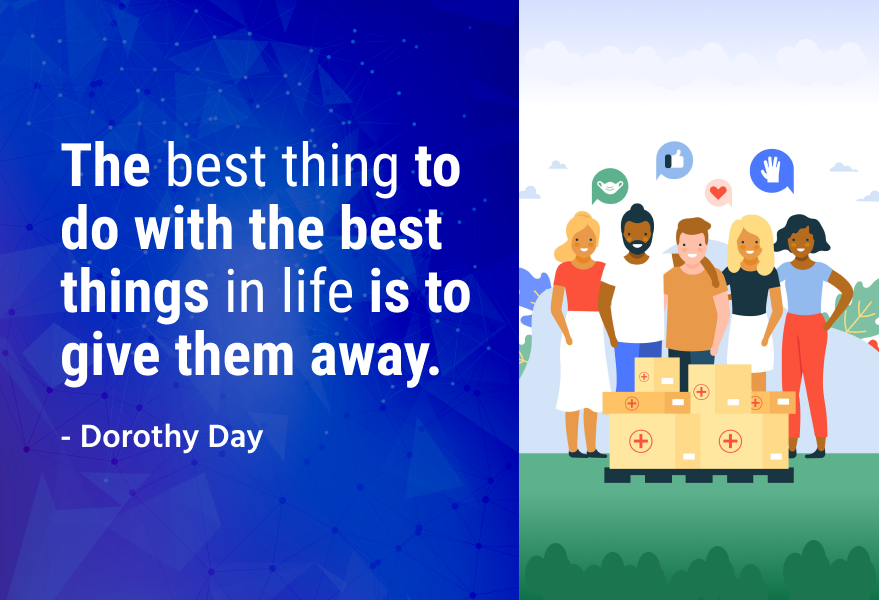 The best thing to do with the best things in life is to give them away.

- Dorothy Day